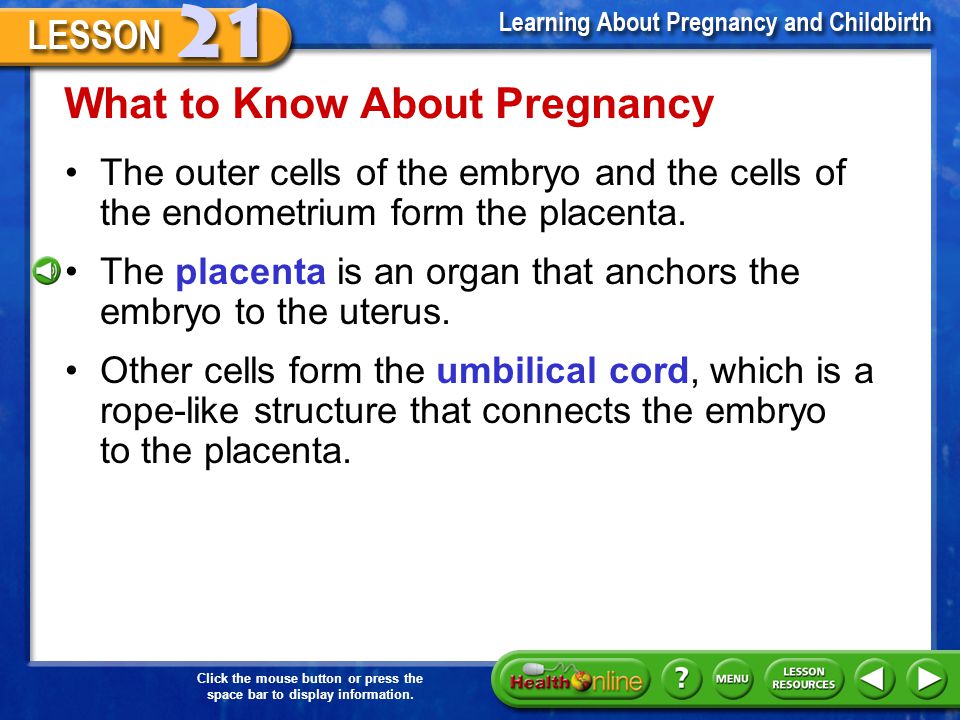 LESSON 21

Learning About Pregnancy and Childbirth

What to Know About Pregnancy

• The outer cells of the embryo and the cells of the endometrium form the placenta.

• The placenta is an organ that anchors the embryo to the uterus.

• Other cells form the umbilical cord, which is a rope-like structure that connects the embryo to the placenta.

Click the mouse button or press the space bar to display information.

Health Online

?

MENU

LESSON RESOURCES